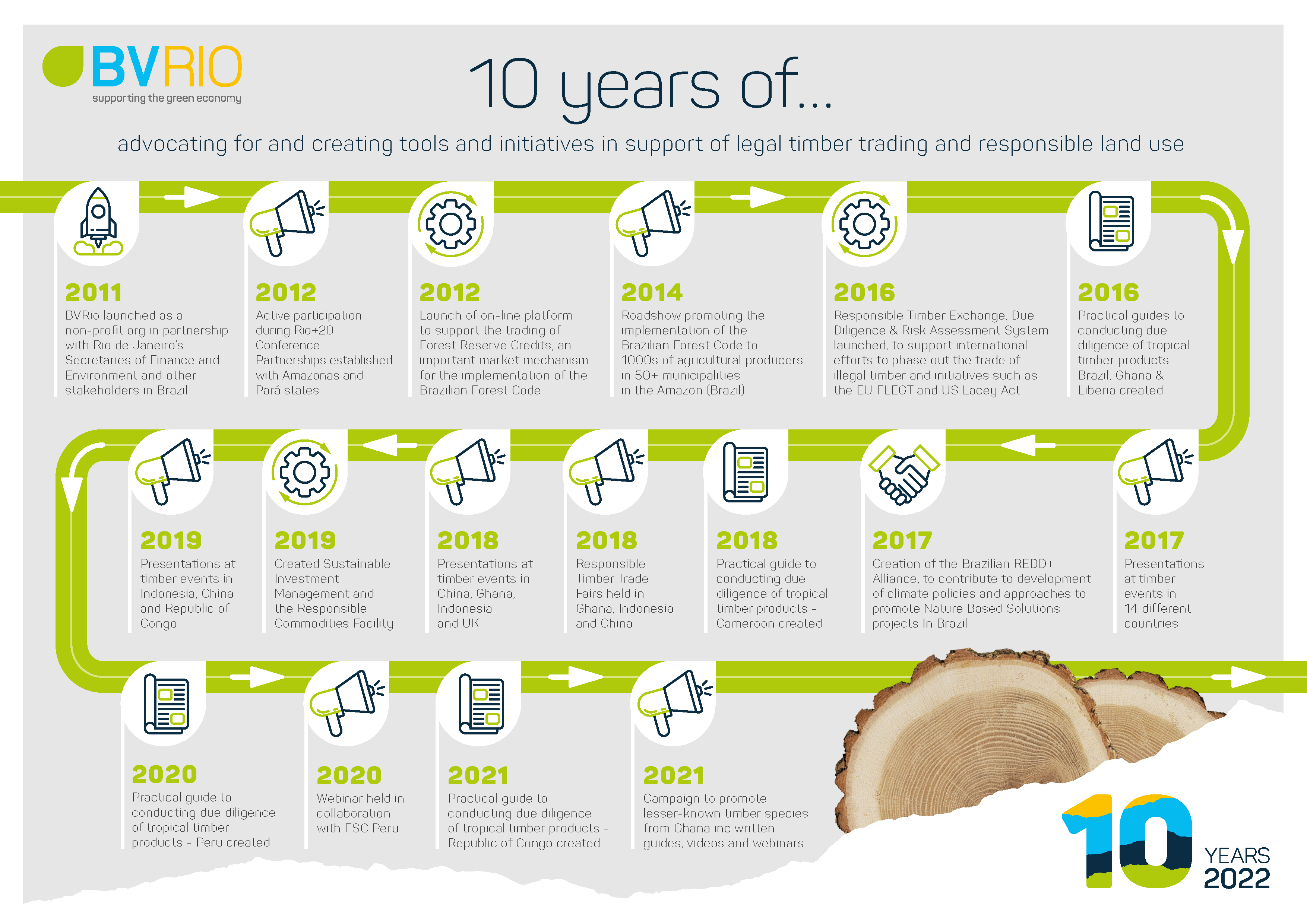 BVRIO
supporting the green economy

10 years of...

advocating for and creating tools and initiatives in support of legal timber trading and responsible land use

2011
BVRio launched as a non-profit org in partnership with Rio de Janeiro's Secretaries of Finance and Environment and other stakeholders in Brazil

2012
Active participation during Rio+20 Conference. Partnerships established with Amazonas and Pará states

2012
Launch of on-line platform to support the trading of Forest Reserve Credits, an important market mechanism for the implementation of the Brazilian Forest Code

2014
Roadshow promoting the implementation of the Brazilian Forest Code to 1000s of agricultural producers in 50+ municipalities in the Amazon (Brazil)

2016
Responsible Timber Exchange, Due Diligence & Risk Assessment System launched, to support international efforts to phase out the trade of illegal timber and initiatives such as the EU FLEGT and US Lacey Act

2016
Practical guides to conducting due diligence of tropical timber products - Brazil, Ghana & Liberia created

2017
Presentations at timber events in 14 different countries

2017
Creation of the Brazilian REDD+ Alliance, to contribute to development of climate policies and approaches to promote Nature Based Solutions projects In Brazil

2018
Practical guide to conducting due diligence of tropical timber products - Cameroon created

2018
Responsible Timber Trade Fairs held in Ghana, Indonesia and China

2018
Presentations at timber events in China, Ghana, Indonesia and UK

2019
Created Sustainable Investment Management and the Responsible Commodities Facility

2019
Presentations at timber events in Indonesia, China and Republic of Congo

2020
Practical guide to conducting due diligence of tropical timber products - Peru created

2020
Webinar held in collaboration with FSC Peru

2021
Practical guide to conducting due diligence of tropical timber products - Republic of Congo created

2021
Campaign to promote lesser-known timber species from Ghana inc written guides, videos and webinars.

10 YEARS 2022